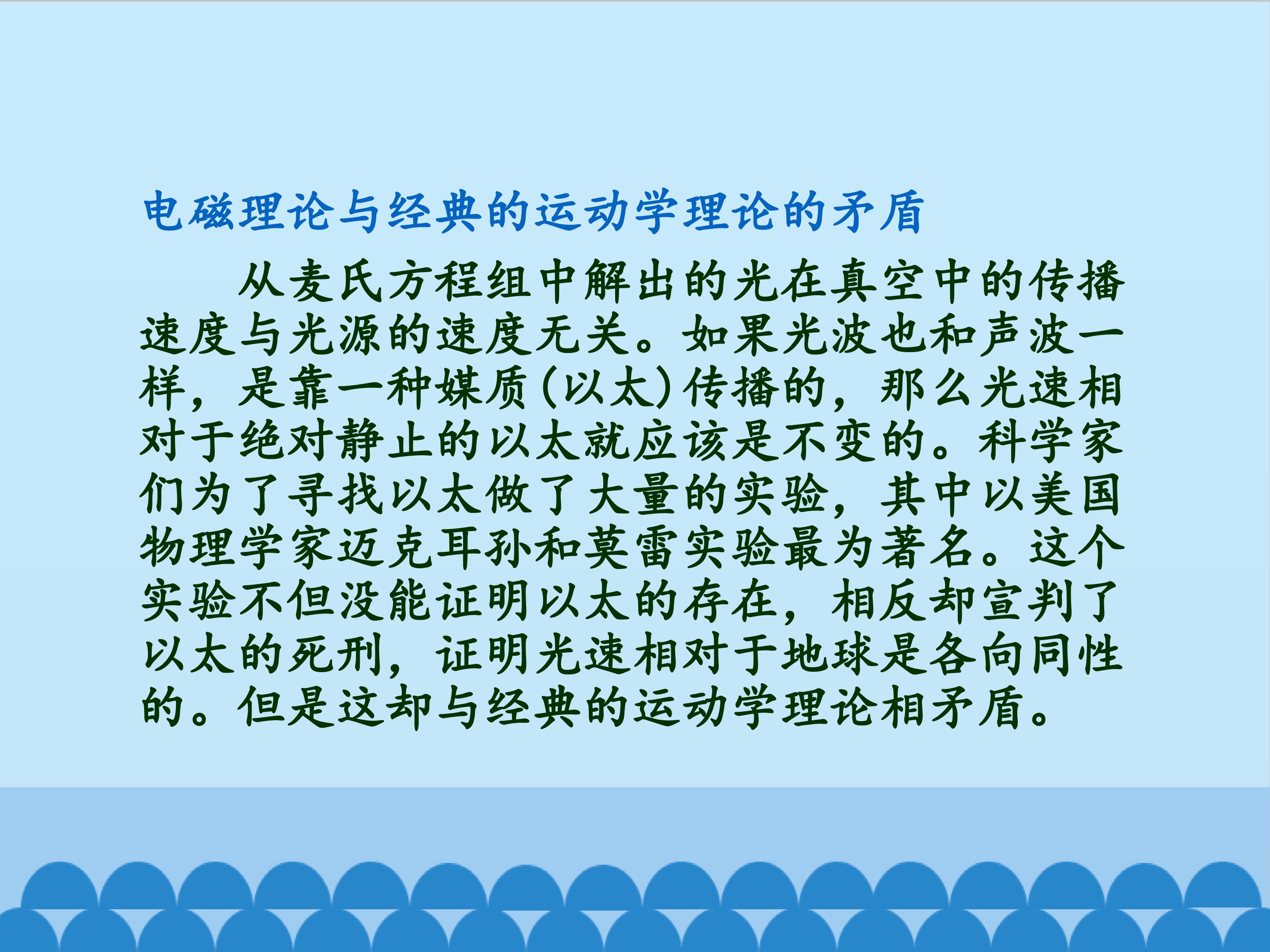 电磁理论与经典的运动学理论的矛盾

从麦氏方程组中解出的光在真空中的传播速度与光源的速度无关。如果光波也和声波一样，是靠一种媒质(以太)传播的，那么光速相对于绝对静止的以太就应该是不变的。科学家们为了寻找以太做了大量的实验，其中以美国物理学家迈克耳孙和莫雷实验最为著名。这个实验不但没能证明以太的存在，相反却宣判了以太的死刑，证明光速相对于地球是各向同性的。但是这却与经典的运动学理论相矛盾。